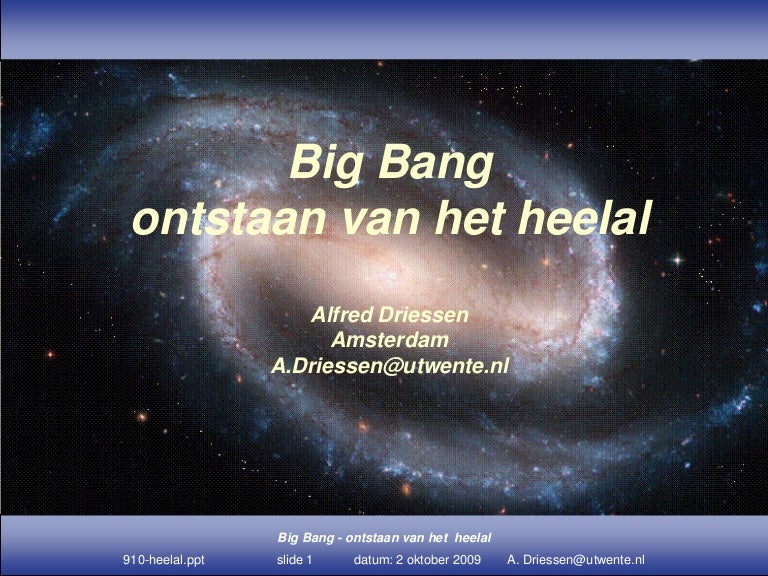 Big Bang
ontstaan van het heelal

Alfred Driessen
Amsterdam
A.Driessen@utwente.nl

Big Bang - ontstaan van het heelal

910-heelal.ppt slide 1 datum: 2 oktober 2009 A. Driessen@utwente.nl